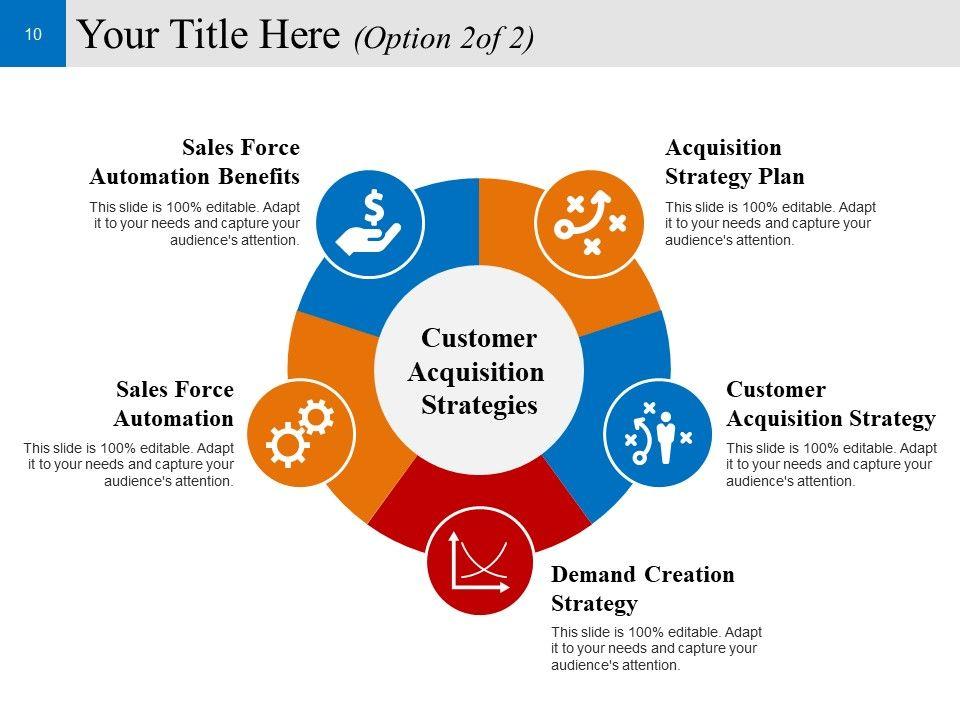 10

Your Title Here (Option 2of 2)

Sales Force Automation Benefits

This slide is 100% editable. Adapt it to your needs and capture your audience's attention.

Acquisition Strategy Plan

This slide is 100% editable. Adapt it to your needs and capture your audience's attention.

Customer Acquisition Strategies

Sales Force Automation

This slide is 100% editable. Adapt it to your needs and capture your audience's attention.

Customer Acquisition Strategy

This slide is 100% editable. Adapt it to your needs and capture your audience's attention.

Demand Creation Strategy

This slide is 100% editable. Adapt it to your needs and capture your audience's attention.